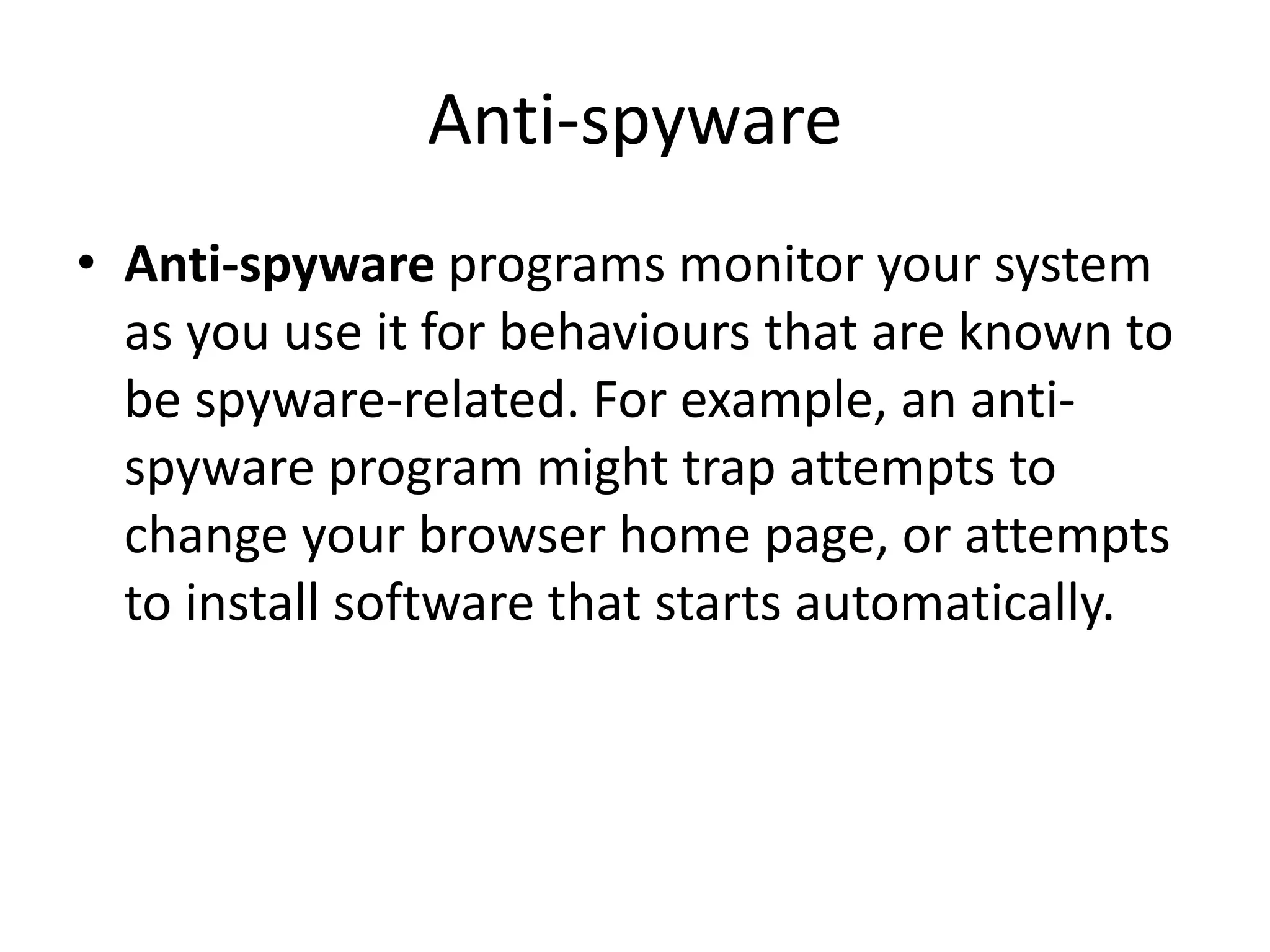 Anti-spyware

• Anti-spyware programs monitor your system as you use it for behaviours that are known to be spyware-related. For example, an anti-spyware program might trap attempts to change your browser home page, or attempts to install software that starts automatically.